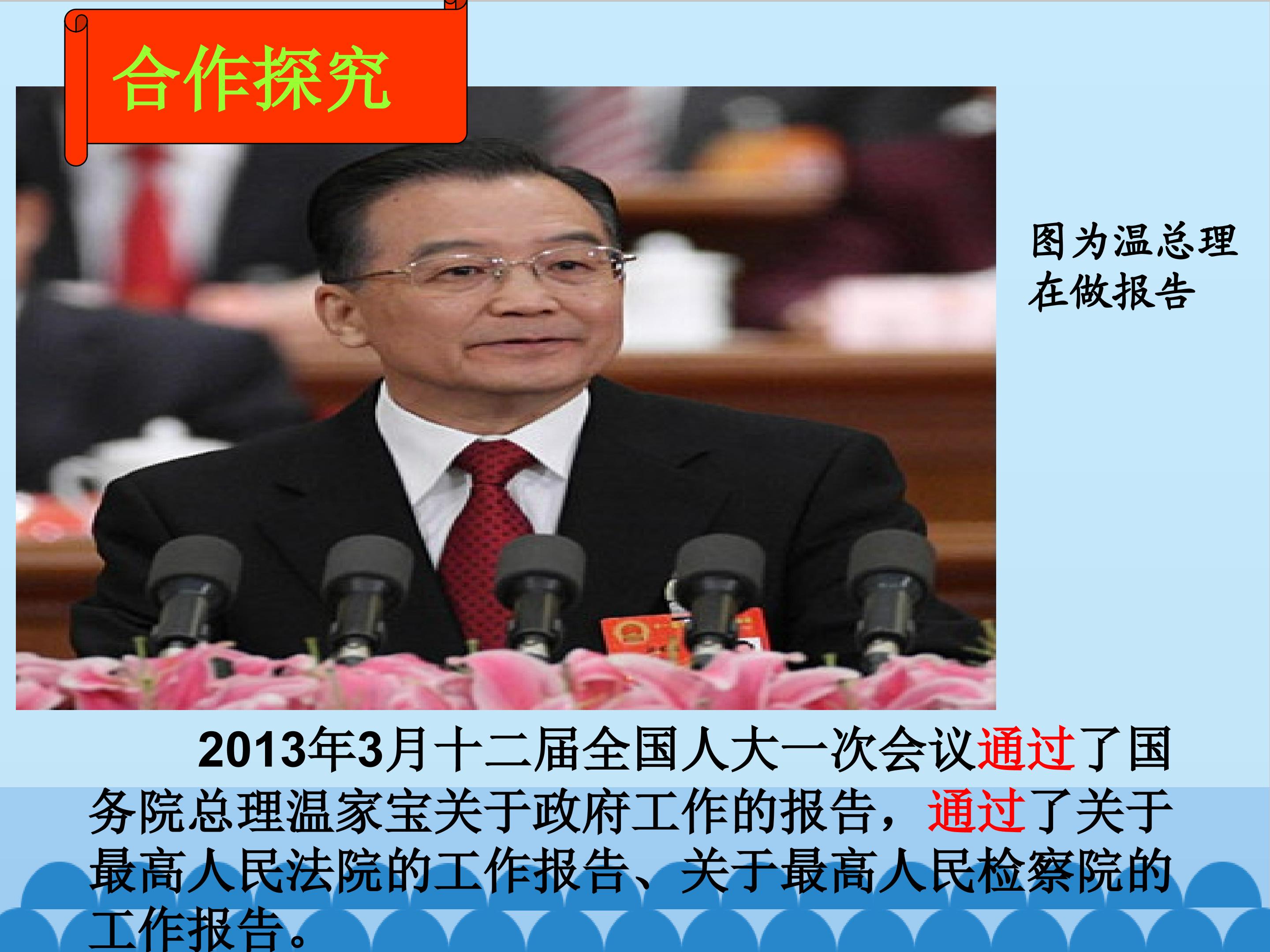 合作探究

图为温总理在做报告

2013年3月十二届全国人大一次会议通过了国务院总理温家宝关于政府工作的报告，通过了关于最高人民法院的工作报告、关于最高人民检察院的工作报告。